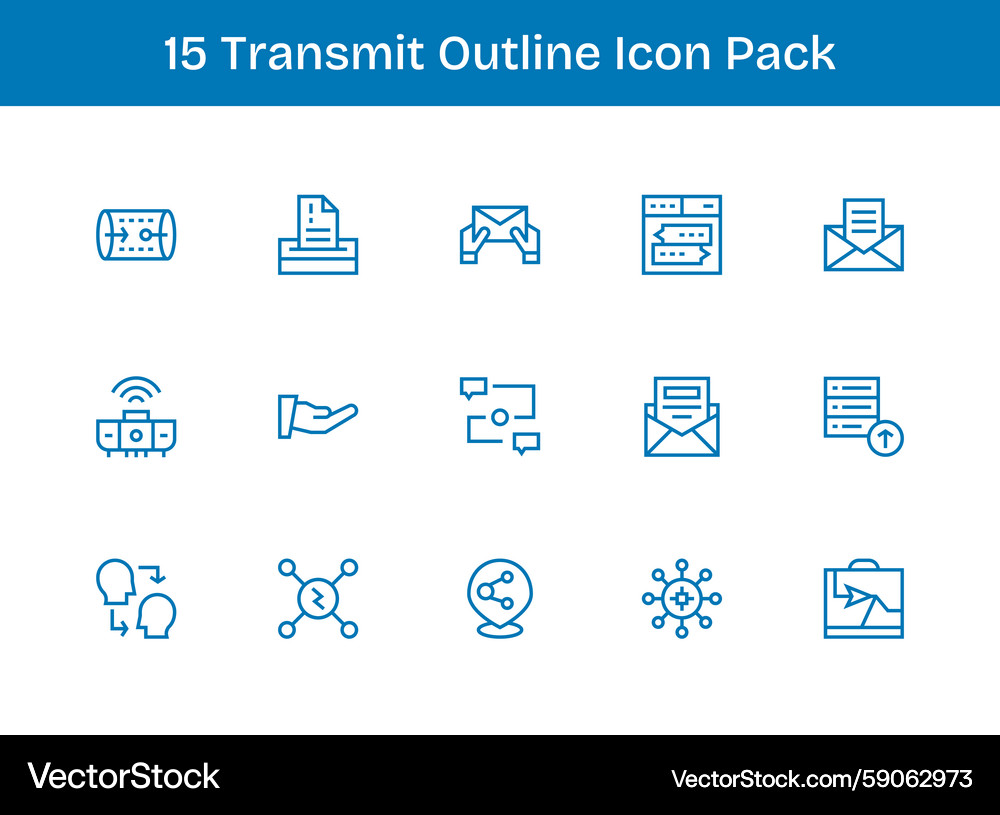 15 Transmit Outline Icon Pack

VectorStock

VectorStock.com/59062973